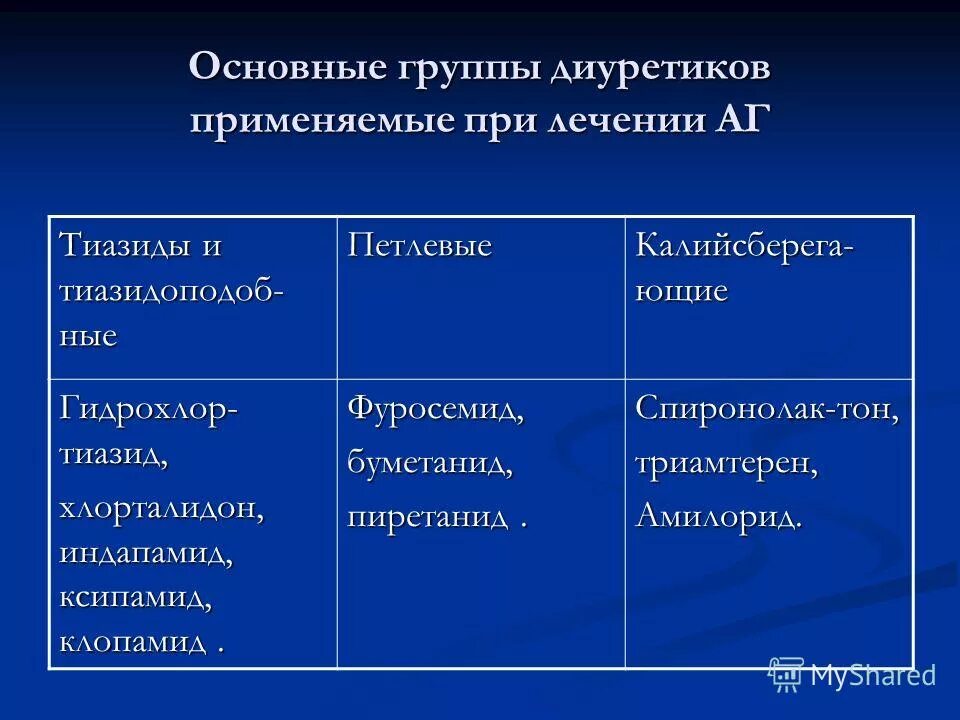 Основные группы диуретиков применяемые при лечении АГ

| Тиазиды и тиазидоподобные | Петлевые | Калийсберегающие |
|---|---|---|
| Гидрохлортиазид, хлорталидон, индапамид, ксипамид, клопамид . | Фуросемид, буметанид, пиретанид . | Спиронолак-тон, триамтерен, Амилорид. |

MyShared